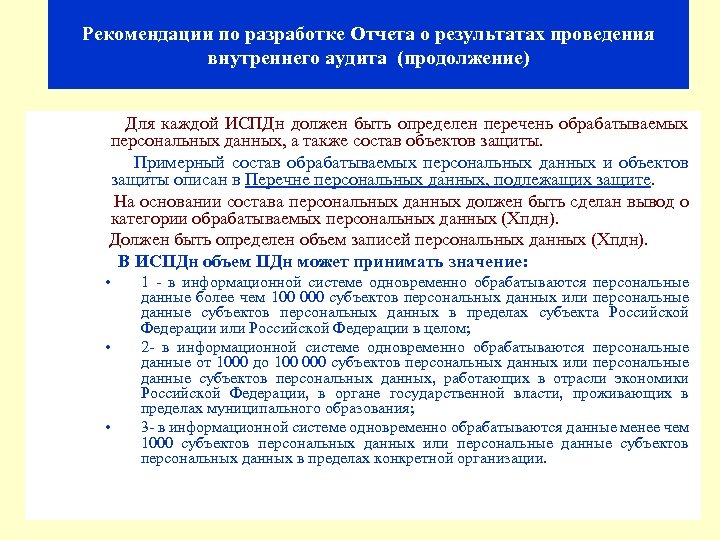 Рекомендации по разработке Отчета о результатах проведения внутреннего аудита (продолжение)

Для каждой ИСПДн должен быть определен перечень обрабатываемых персональных данных, а также состав объектов защиты.

Примерный состав обрабатываемых персональных данных и объектов защиты описан в Перечне персональных данных, подлежащих защите.

На основании состава персональных данных должен быть сделан вывод о категории обрабатываемых персональных данных (Хпдн).

Должен быть определен объем записей персональных данных (Хпдн).

В ИСПДн объем ПДн может принимать значение:

• 1 - в информационной системе одновременно обрабатываются персональные данные более чем 100 000 субъектов персональных данных или персональные данные субъектов персональных данных в пределах субъекта Российской Федерации или Российской Федерации в целом;

• 2- в информационной системе одновременно обрабатываются персональные данные от 1000 до 100 000 субъектов персональных данных или персональные данные субъектов персональных данных, работающих в отрасли экономики Российской Федерации, в органе государственной власти, проживающих в пределах муниципального образования;

• 3- в информационной системе одновременно обрабатываются данные менее чем 1000 субъектов персональных данных или персональные данные субъектов персональных данных в пределах конкретной организации.